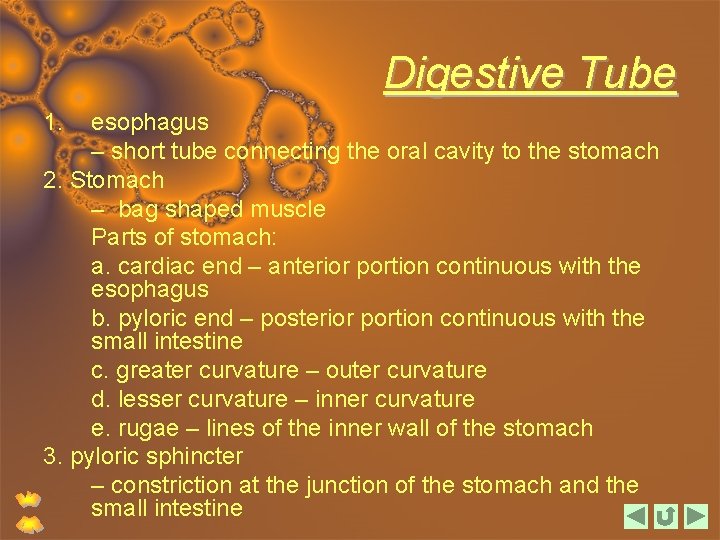 Digestive Tube

1. esophagus
– short tube connecting the oral cavity to the stomach

2. Stomach
– bag shaped muscle
Parts of stomach:
a. cardiac end – anterior portion continuous with the esophagus
b. pyloric end – posterior portion continuous with the small intestine
c. greater curvature – outer curvature
d. lesser curvature – inner curvature
e. rugae – lines of the inner wall of the stomach

3. pyloric sphincter
– constriction at the junction of the stomach and the small intestine